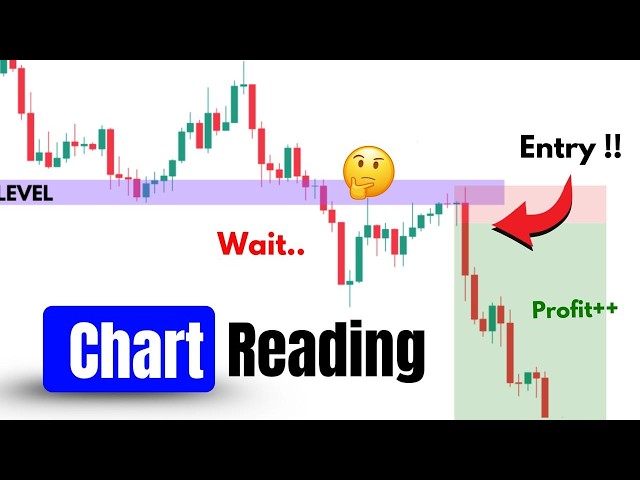 LEVEL

Entry !!

Wait..

Profit++

Chart Reading